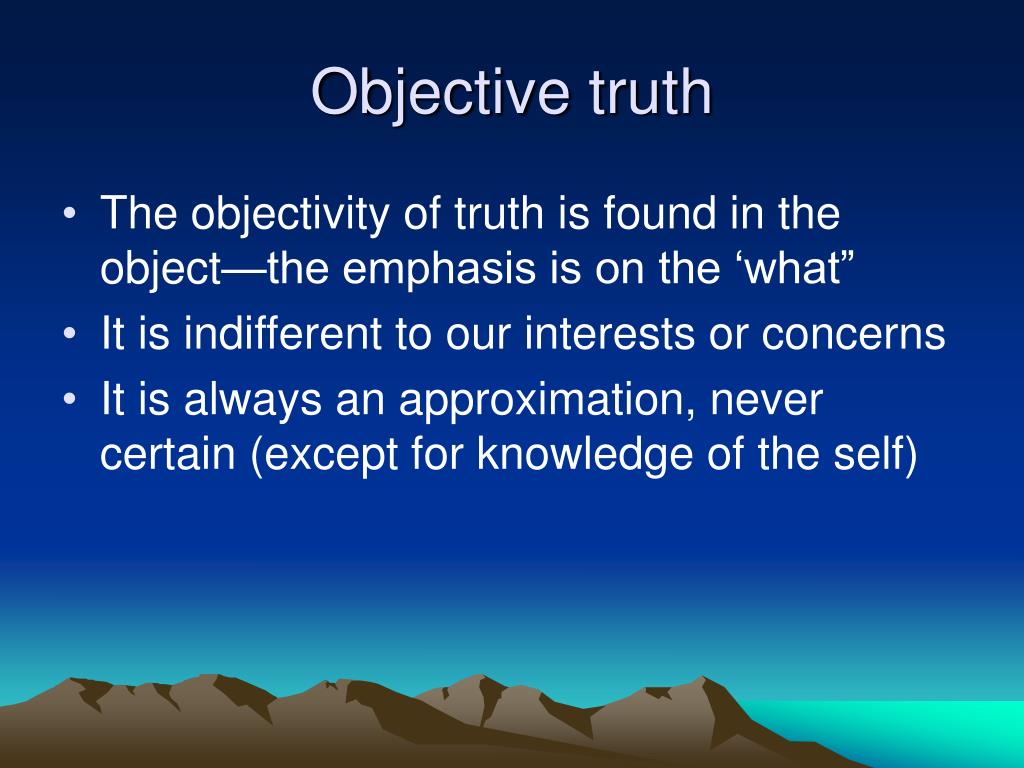 Objective truth

• The objectivity of truth is found in the object—the emphasis is on the ‘what”
• It is indifferent to our interests or concerns
• It is always an approximation, never certain (except for knowledge of the self)